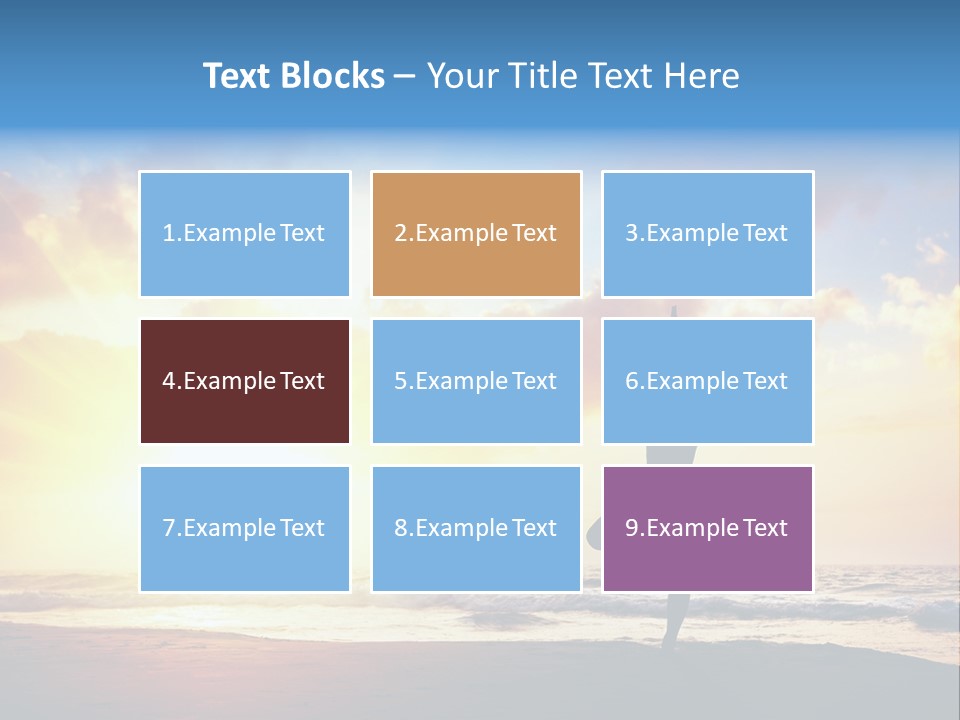 Text Blocks – Your Title Text Here

1.Example Text

2.Example Text

3.Example Text

4.Example Text

5.Example Text

6.Example Text

7.Example Text

8.Example Text

9.Example Text